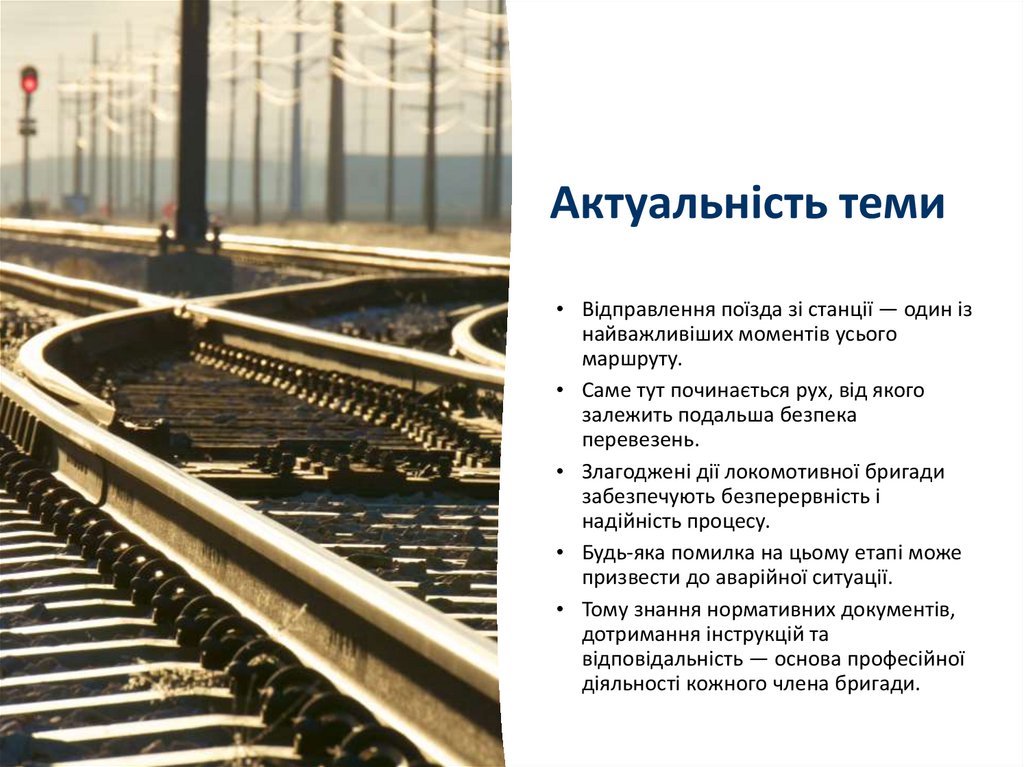 Актуальність теми

• Відправлення поїзда зі станції — один із найважливіших моментів усього маршруту.
• Саме тут починається рух, від якого залежить подальша безпека перевезень.
• Злагоджені дії локомотивної бригади забезпечують безперервність і надійність процесу.
• Будь-яка помилка на цьому етапі може призвести до аварійної ситуації.
• Тому знання нормативних документів, дотримання інструкцій та відповідальність — основа професійної діяльності кожного члена бригади.